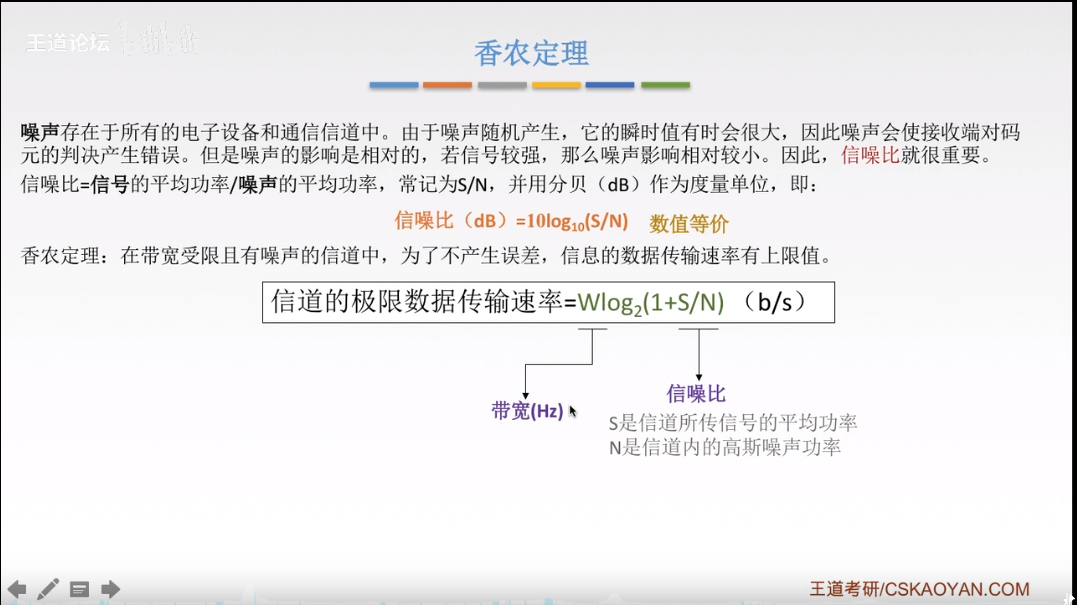 王道论坛

香农定理

噪声存在于所有的电子设备和通信信道中。由于噪声随机产生，它的瞬时值有时会很大，因此噪声会使接收端对码元的判决产生错误。但是噪声的影响是相对的，若信号较强，那么噪声影响相对较小。因此，信噪比就很重要。

信噪比=信号的平均功率/噪声的平均功率，常记为S/N，并用分贝（dB）作为度量单位，即：

信噪比（dB）=$10\log_{10}(S/N)$ 数值等价

香农定理：在带宽受限且有噪声的信道中，为了不产生误差，信息的数据传输速率有上限值。

信道的极限数据传输速率=$W\log_2(1+S/N)$ （b/s）

带宽(Hz)

信噪比

S是信道所传信号的平均功率

N是信道内的高斯噪声功率

王道考研/CSKAOYAN.COM